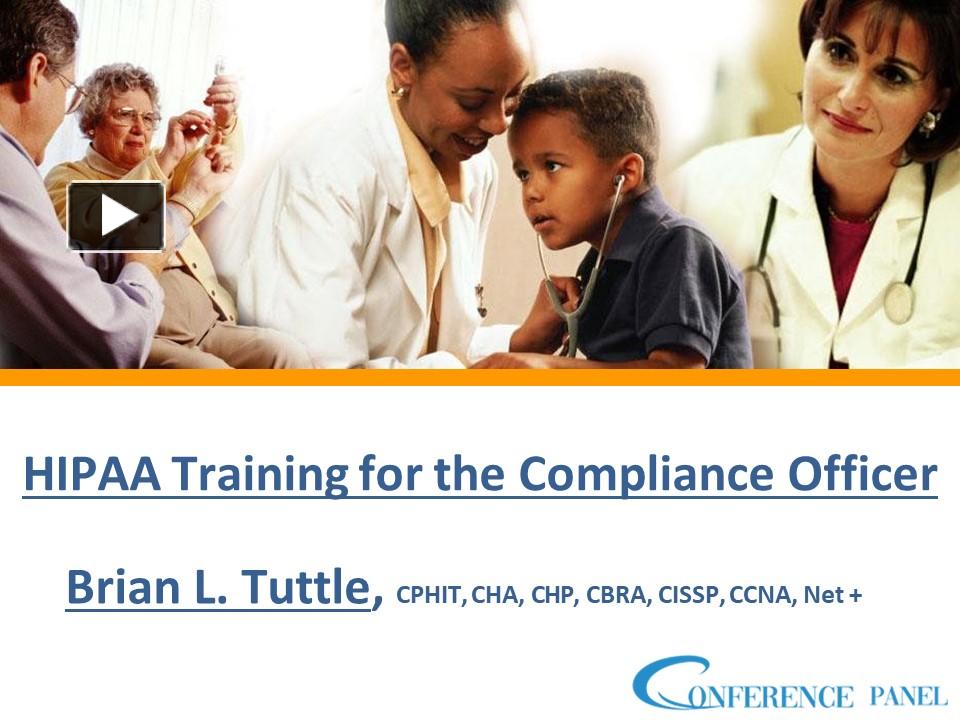 HIPAA Training for the Compliance Officer

Brian L. Tuttle, CPHIT, CHA, CHP, CBRA, CISSP, CCNA, Net +

CONFERENCE PANEL